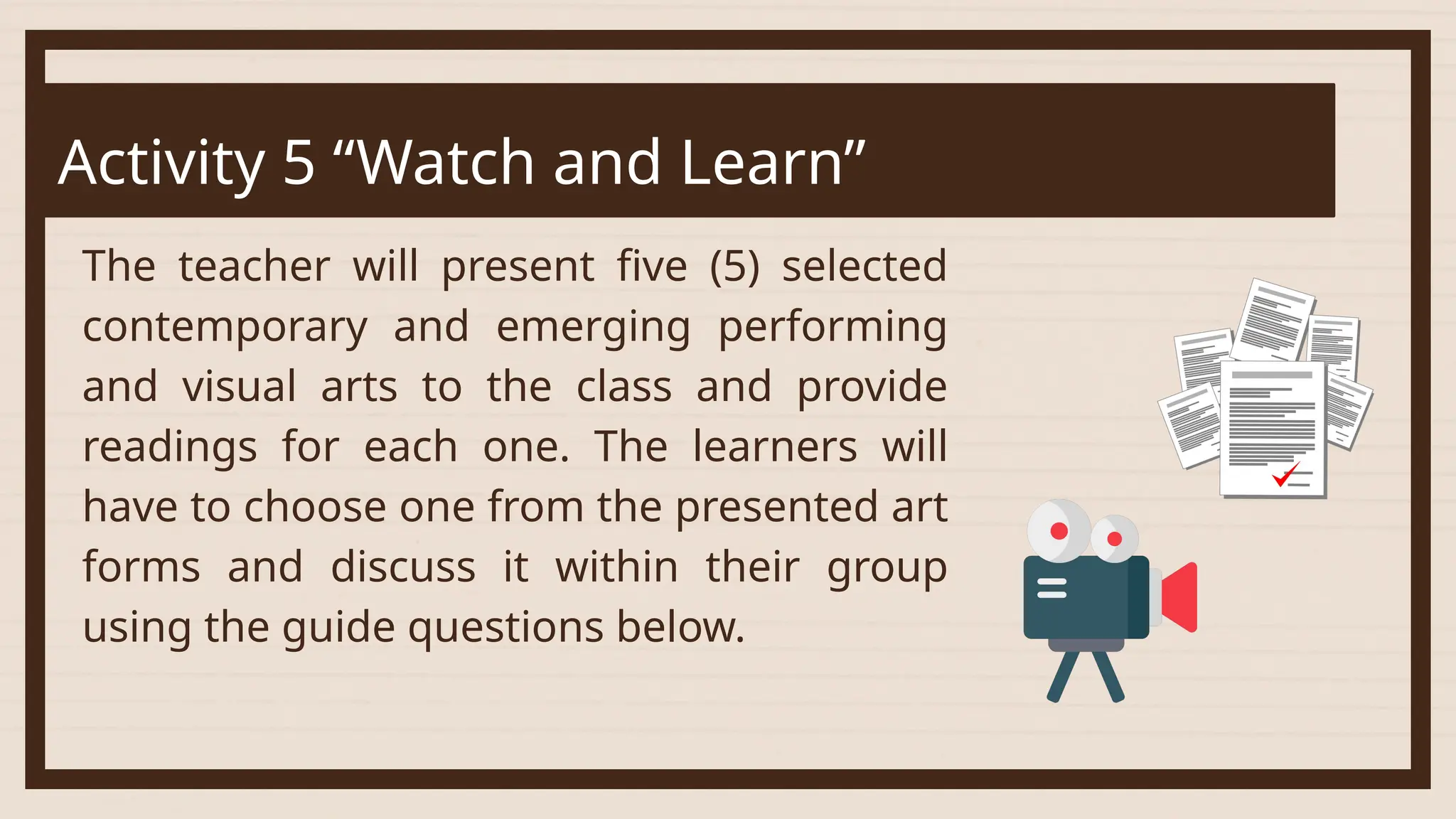 Activity 5 “Watch and Learn”

The teacher will present five (5) selected contemporary and emerging performing and visual arts to the class and provide readings for each one. The learners will have to choose one from the presented art forms and discuss it within their group using the guide questions below.